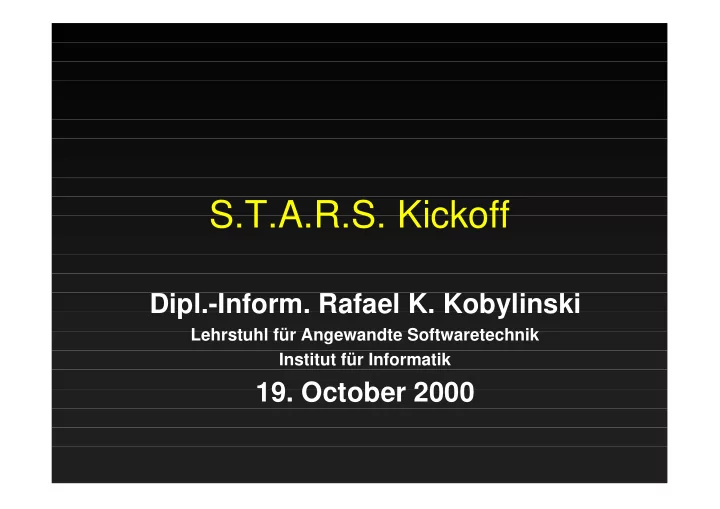 S.T.A.R.S. Kickoff

Dipl.-Inform. Rafael K. Kobylinski
Lehrstuhl für Angewandte Softwaretechnik
Institut für Informatik

19. October 2000